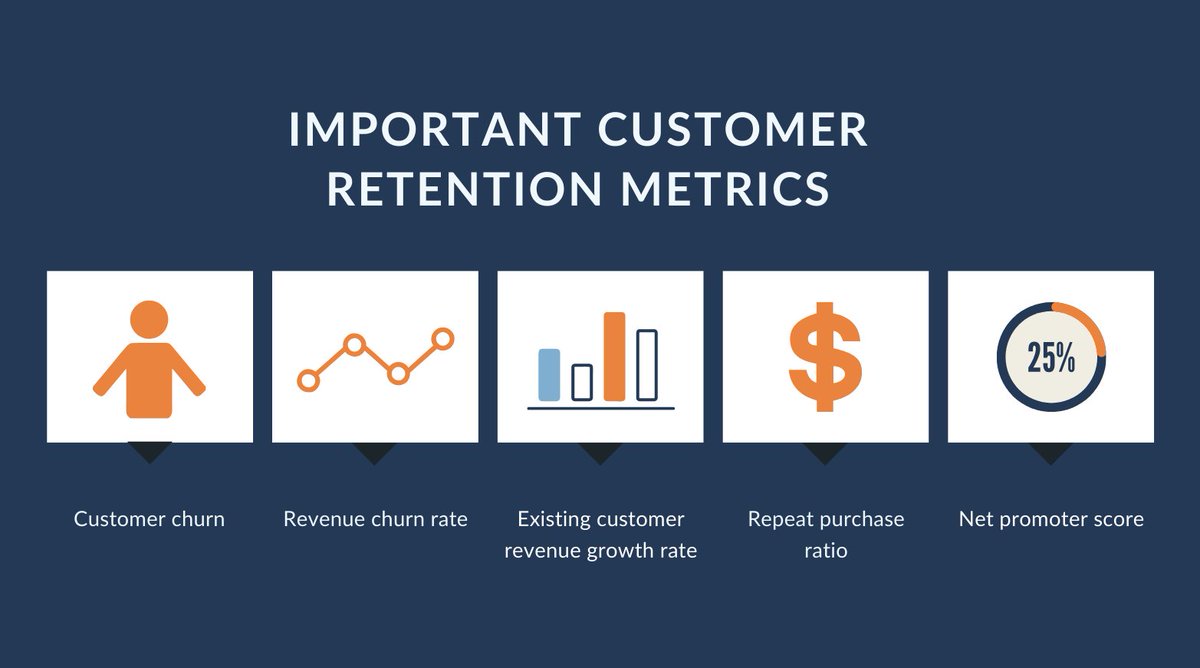 IMPORTANT CUSTOMER RETENTION METRICS

$

25%

Customer churn

Revenue churn rate

Existing customer revenue growth rate

Repeat purchase ratio

Net promoter score